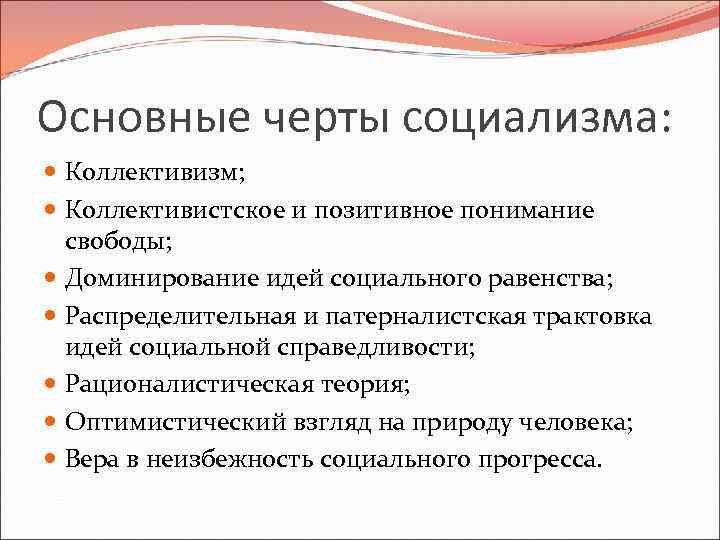 Основные черты социализма:

- Коллективизм;
- Коллективистское и позитивное понимание свободы;
- Доминирование идей социального равенства;
- Распределительная и патерналистская трактовка идей социальной справедливости;
- Рационалистическая теория;
- Оптимистический взгляд на природу человека;
- Вера в неизбежность социального прогресса.